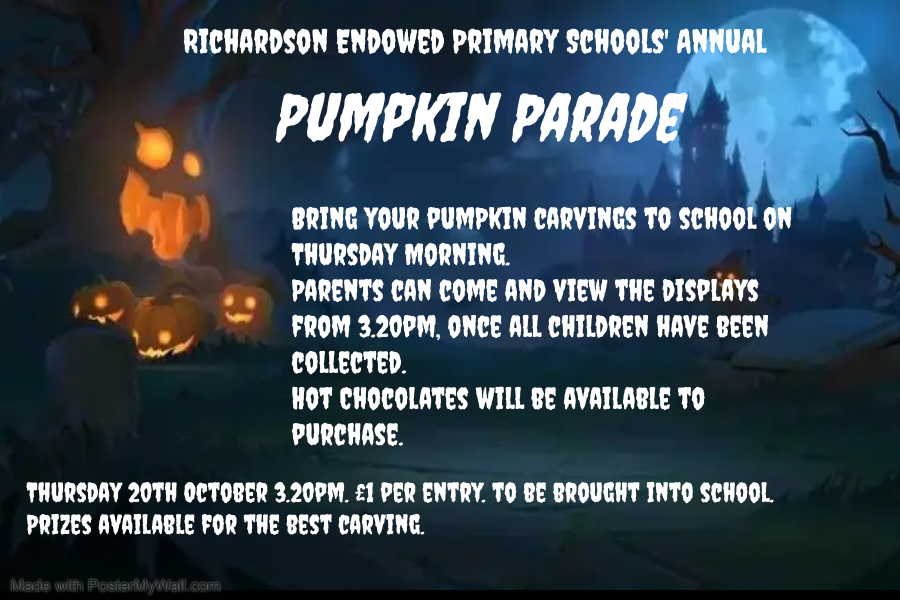 RICHARDSON ENDOWED PRIMARY SCHOOLS' ANNUAL

PUMPKIN PARADE

BRING YOUR PUMPKIN CARVINGS TO SCHOOL ON THURSDAY MORNING.
PARENTS CAN COME AND VIEW THE DISPLAYS FROM 3.20PM, ONCE ALL CHILDREN HAVE BEEN COLLECTED.
HOT CHOCOLATES WILL BE AVAILABLE TO PURCHASE.

THURSDAY 20TH OCTOBER 3.20PM. £1 PER ENTRY. TO BE BROUGHT INTO SCHOOL. PRIZES AVAILABLE FOR THE BEST CARVING.

Made with PosterMyWall.com